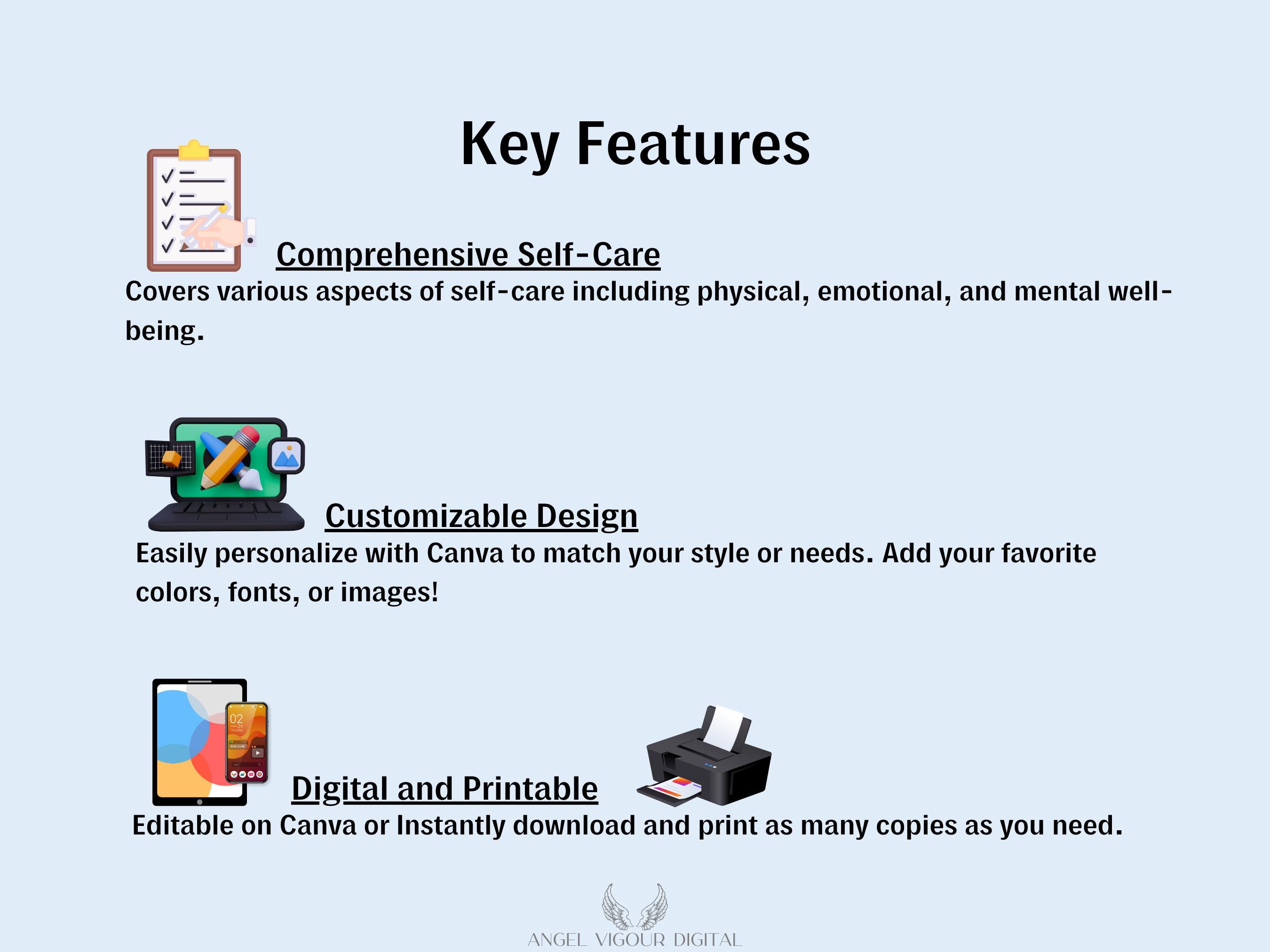 Key Features

Comprehensive Self-Care

Covers various aspects of self-care including physical, emotional, and mental well-being.

Customizable Design

Easily personalize with Canva to match your style or needs. Add your favorite colors, fonts, or images!

02

Digital and Printable

Editable on Canva or Instantly download and print as many copies as you need.

ANGEL VIGOUR DIGITAL